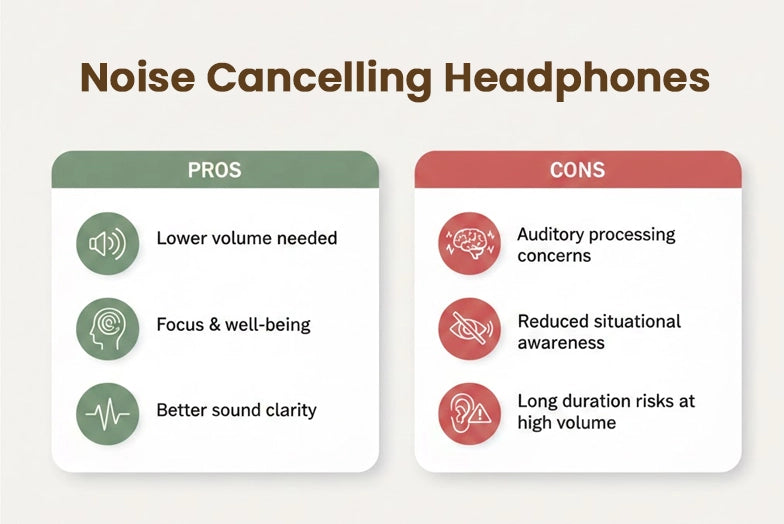 Noise Cancelling Headphones

PROS

Lower volume needed

Focus & well-being

Better sound clarity

CONS

Auditory processing concerns

Reduced situational awareness

Long duration risks at high volume